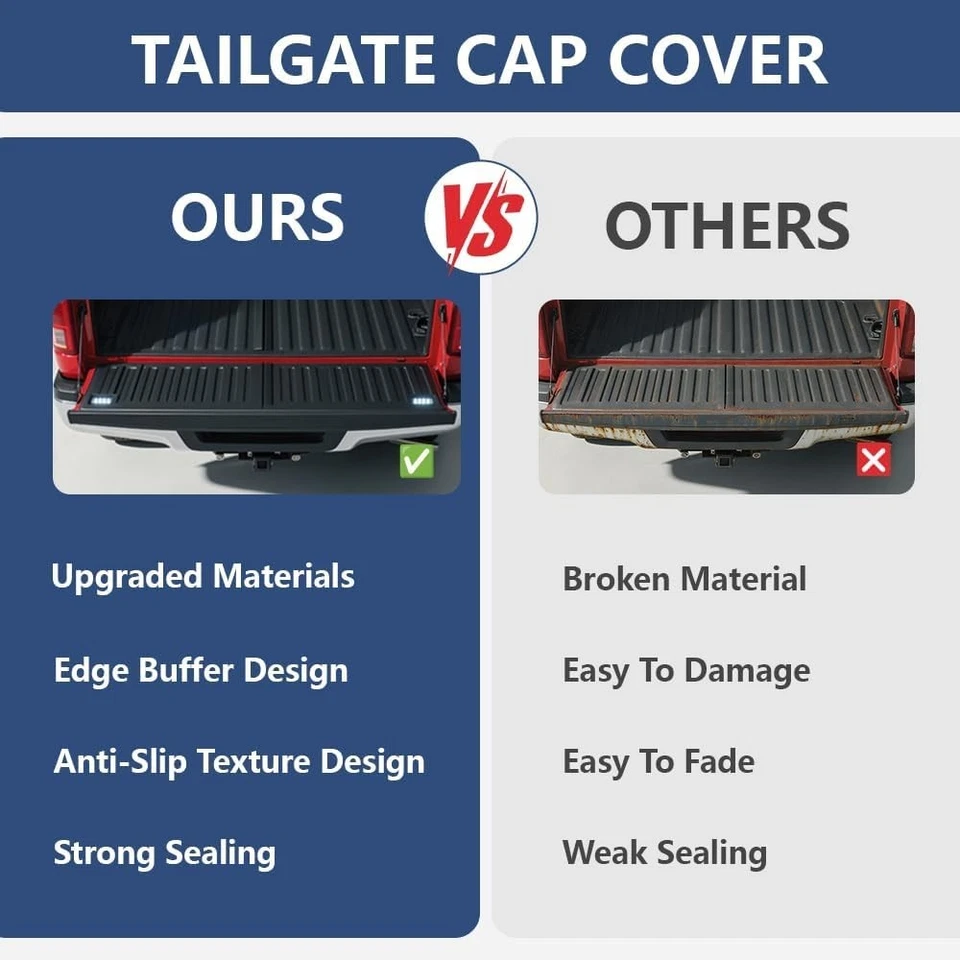 TAILGATE CAP COVER

OURS

VS

OTHERS

Upgraded Materials

Edge Buffer Design

Anti-Slip Texture Design

Strong Sealing

Broken Material

Easy To Damage

Easy To Fade

Weak Sealing